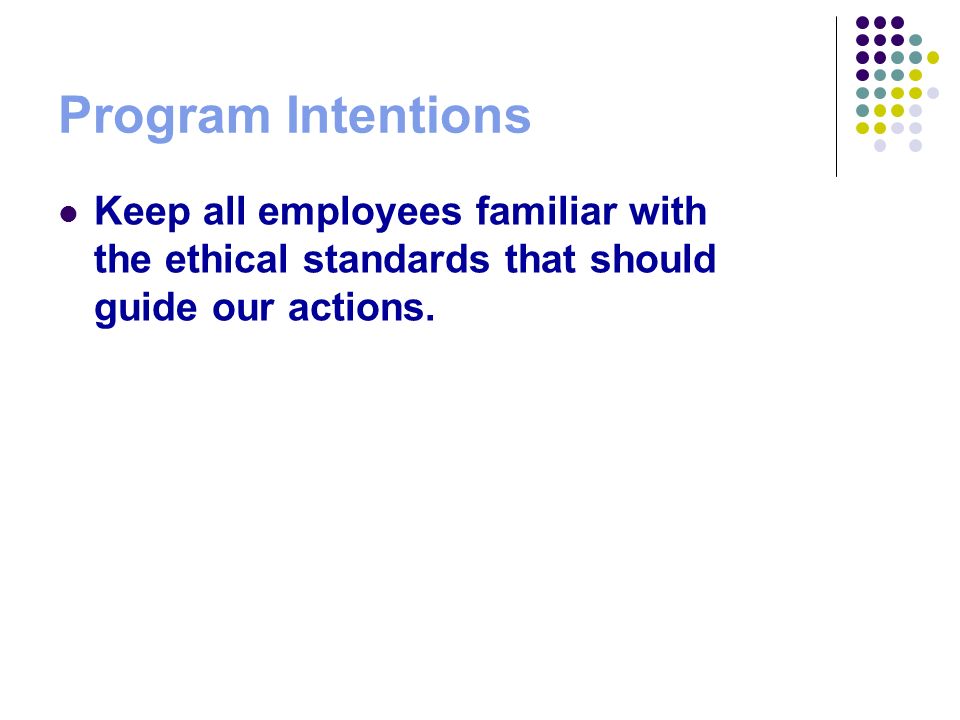 Program Intentions

- Keep all employees familiar with the ethical standards that should guide our actions.